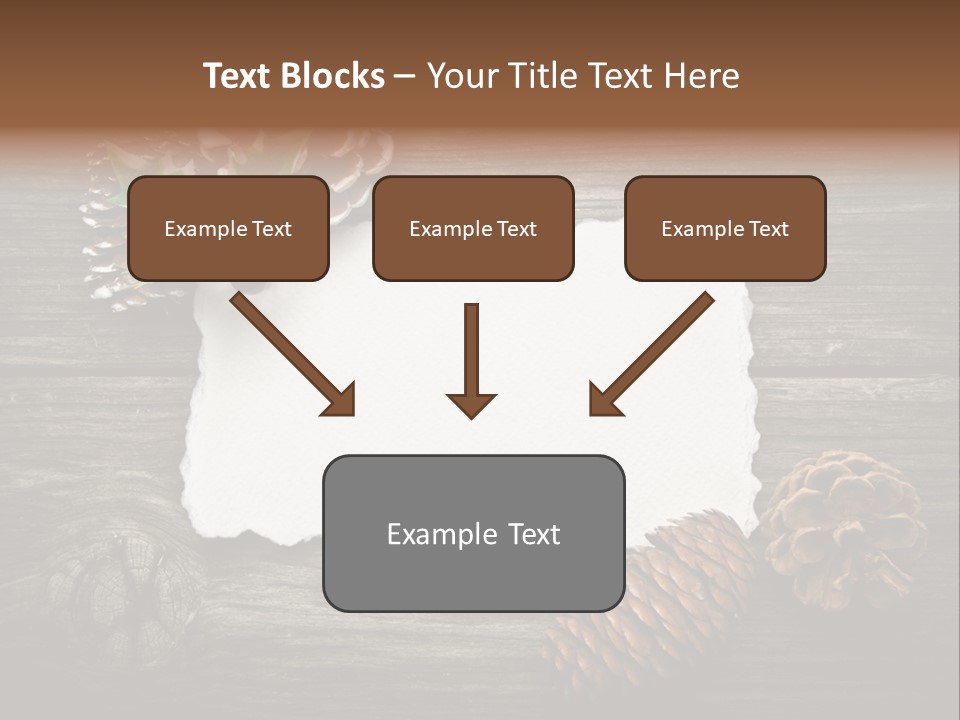 Text Blocks – Your Title Text Here

Example Text

Example Text

Example Text

Example Text